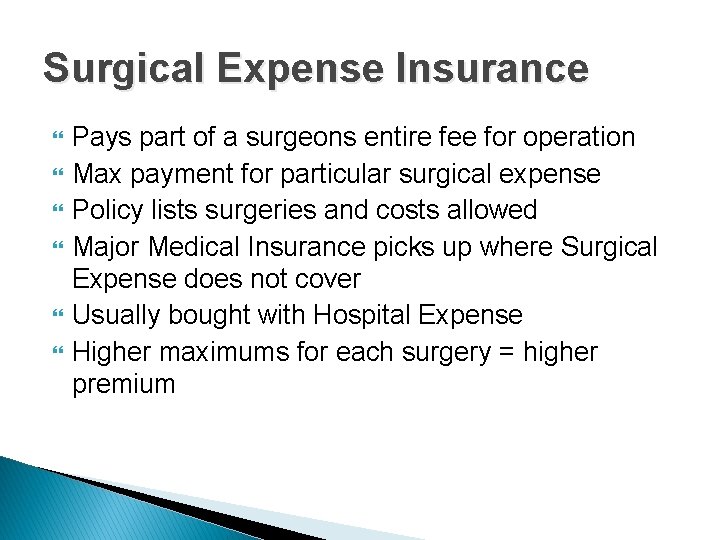 Surgical Expense Insurance

- Pays part of a surgeons entire fee for operation
- Max payment for particular surgical expense
- Policy lists surgeries and costs allowed
- Major Medical Insurance picks up where Surgical Expense does not cover
- Usually bought with Hospital Expense
- Higher maximums for each surgery = higher premium